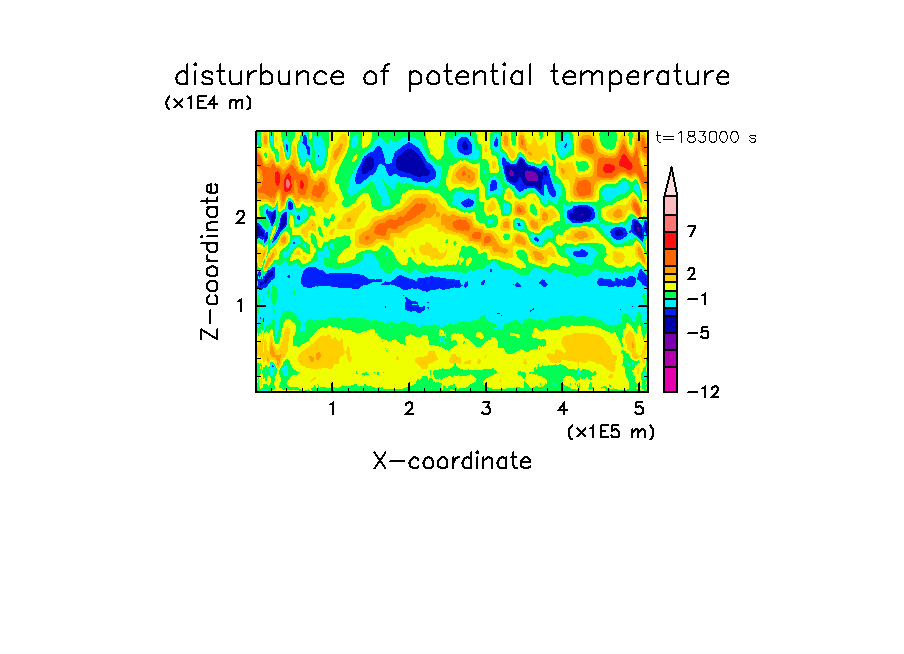 disturbunce of potential temperature

(x1E4 m)

t=183000 s

Z-coordinate

2

1

7

2

−1

−5

−12

1 2 3 4 5

(x1E5 m)

X-coordinate